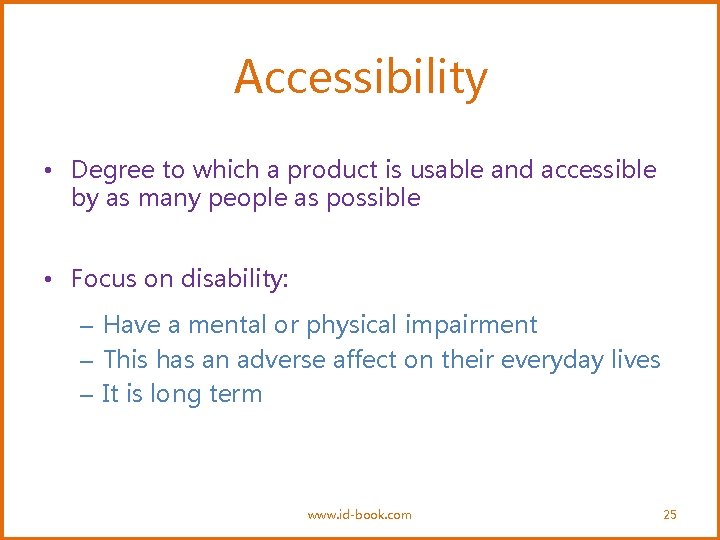 Accessibility

• Degree to which a product is usable and accessible by as many people as possible

• Focus on disability:

– Have a mental or physical impairment
– This has an adverse affect on their everyday lives
– It is long term

www.id-book.com

25